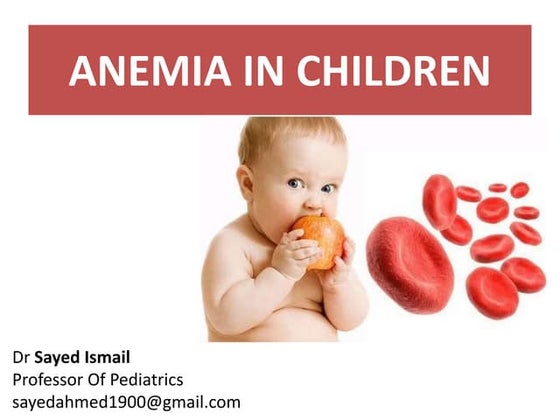 ANEMIA IN CHILDREN

Dr Sayed Ismail
Professor Of Pediatrics
sayedahmed1900@gmail.com